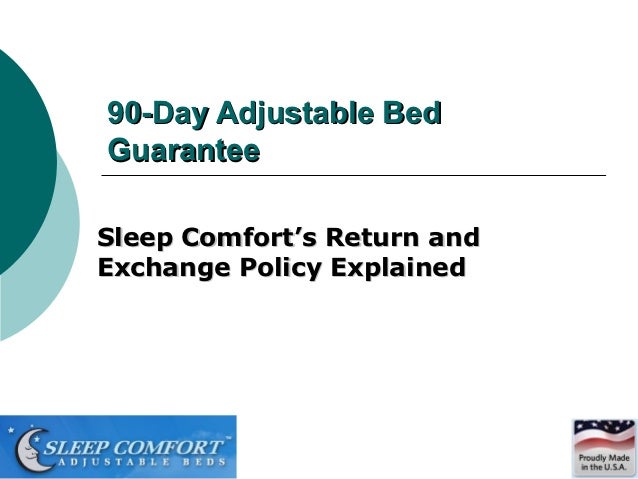 90-Day Adjustable Bed Guarantee

Sleep Comfort's Return and Exchange Policy Explained

SLEEP COMFORT™
ADJUSTABLE BEDS

Proudly Made in the U.S.A.